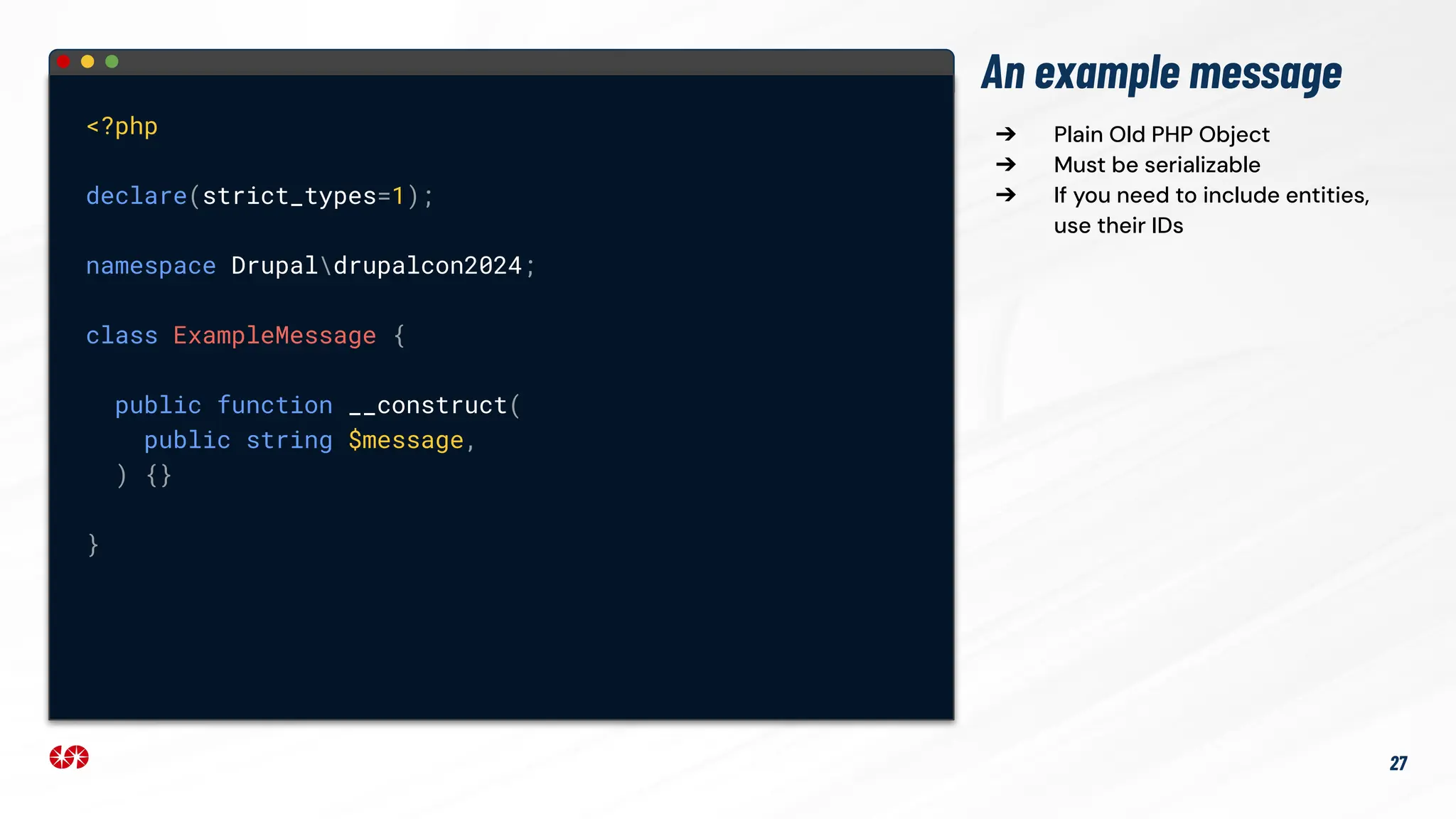 <?php

declare(strict_types=1);

namespace Drupal\drupalcon2024;

class ExampleMessage {

  public function __construct(
    public string $message,
  ) {}

}

An example message

→ Plain Old PHP Object
→ Must be serializable
→ If you need to include entities, use their IDs

27